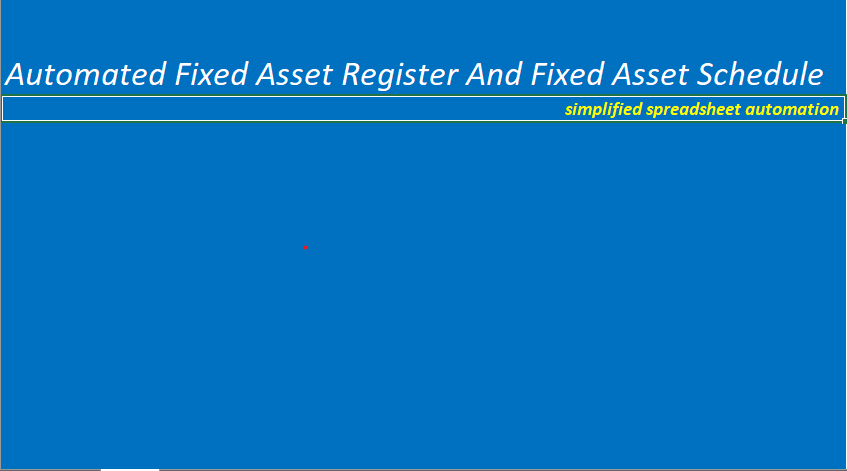 Automated Fixed Asset Register And Fixed Asset Schedule

simplified spreadsheet automation